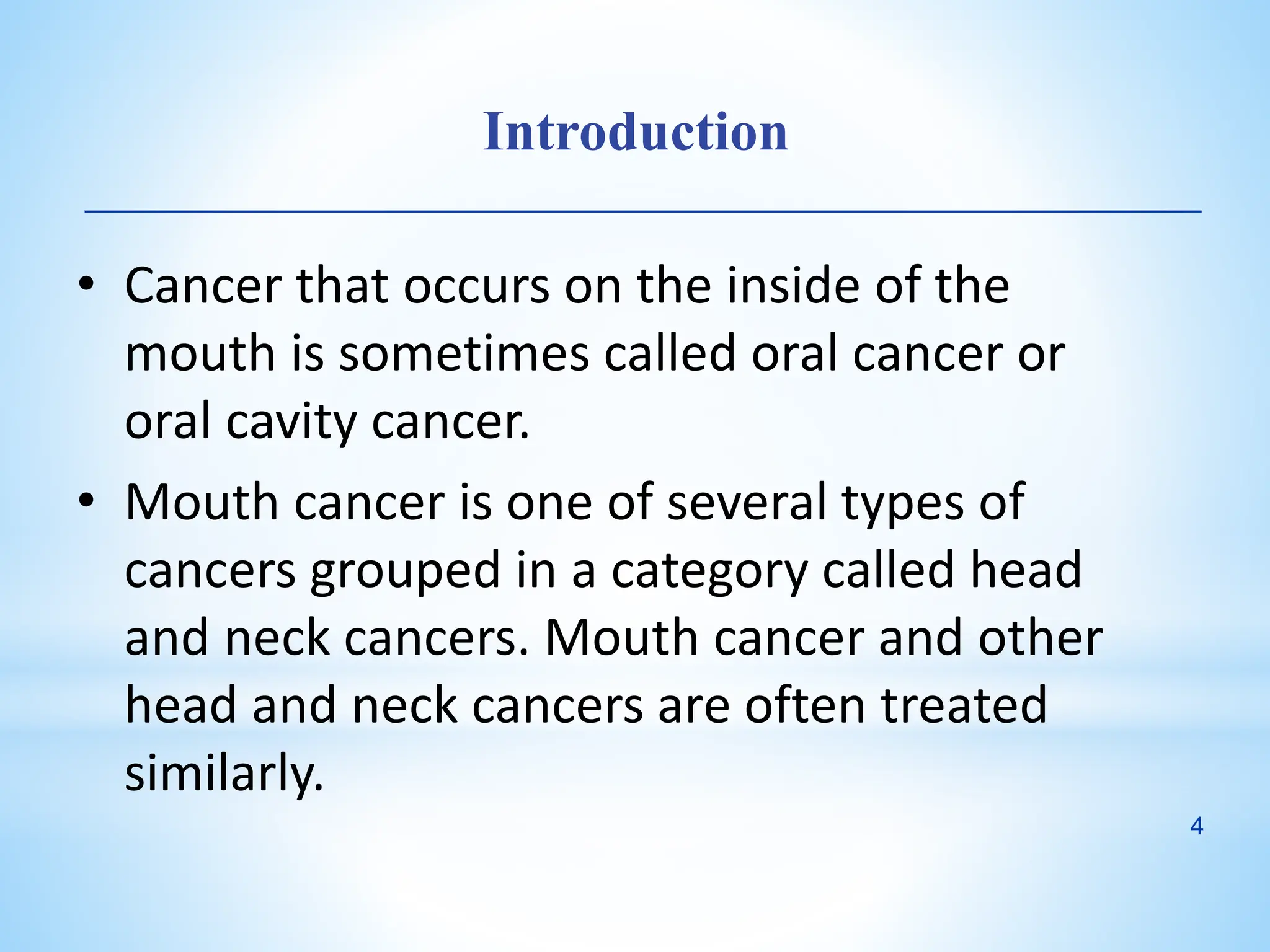 Introduction

• Cancer that occurs on the inside of the mouth is sometimes called oral cancer or oral cavity cancer.

• Mouth cancer is one of several types of cancers grouped in a category called head and neck cancers. Mouth cancer and other head and neck cancers are often treated similarly.

4